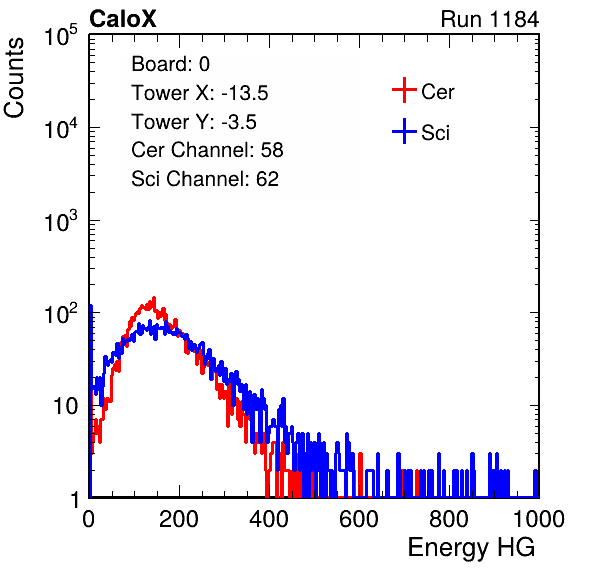 CaloX

Run 1184

Counts

$10^5$

$10^4$

$10^3$

$10^2$

10

1

Board: 0
Tower X: -13.5
Tower Y: -3.5
Cer Channel: 58
Sci Channel: 62

Cer

Sci

0 200 400 600 800 1000

Energy HG